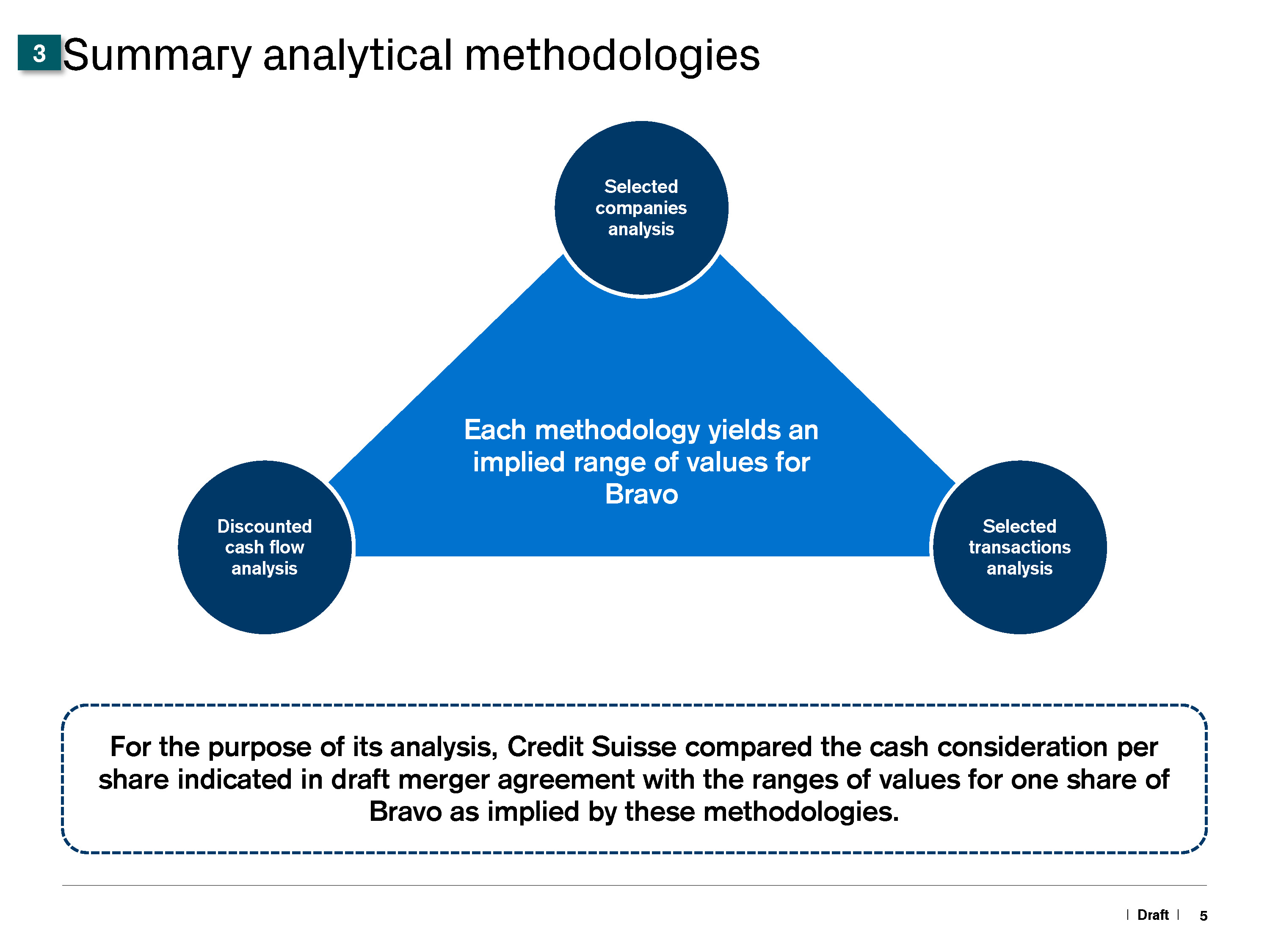 3 Summary analytical methodologies

Selected companies analysis

Each methodology yields an implied range of values for Bravo

Discounted cash flow analysis

Selected transactions analysis

For the purpose of its analysis, Credit Suisse compared the cash consideration per share indicated in draft merger agreement with the ranges of values for one share of Bravo as implied by these methodologies.

| Draft | 5